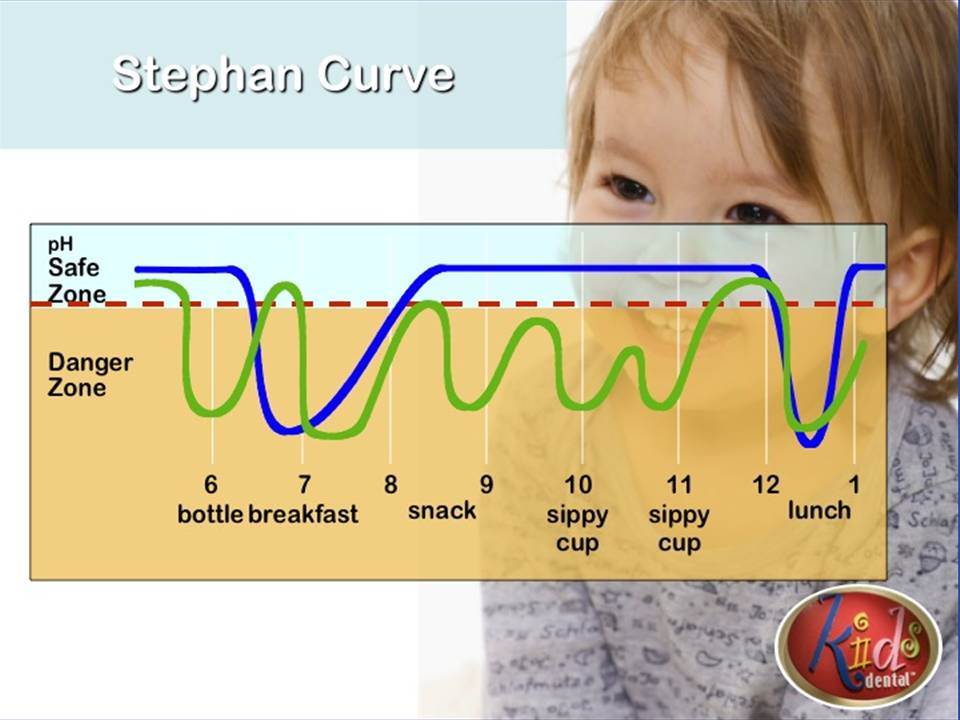 Stephan Curve

pH
Safe
Zone

Danger
Zone

6
bottle

7
breakfast

8

snack

9

10
sippy
cup

11
sippy
cup

12

lunch

1

Kids
dental